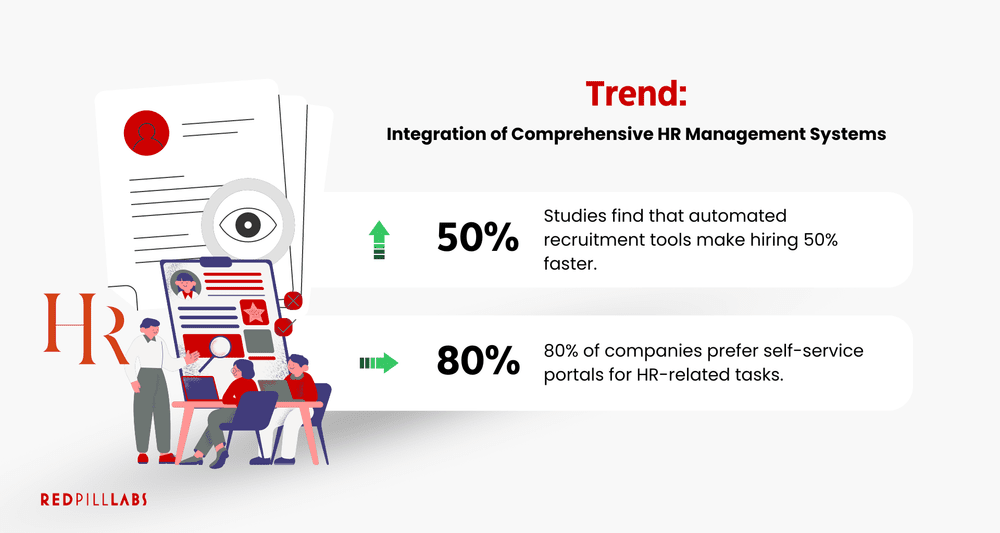 Trend:

Integration of Comprehensive HR Management Systems

50%

Studies find that automated recruitment tools make hiring 50% faster.

80%

80% of companies prefer self-service portals for HR-related tasks.

HR

REDPILLLABS